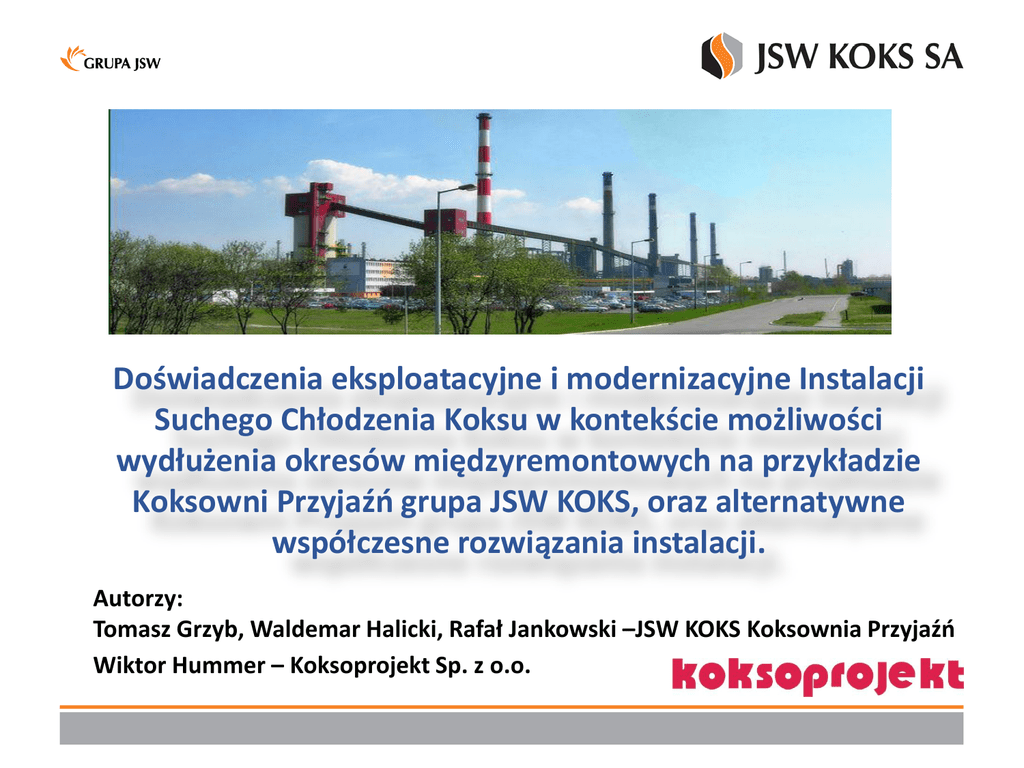 GRUPA JSW

JSW KOKS SA

Doświadczenia eksploatacyjne i modernizacyjne Instalacji Suchego Chłodzenia Koksu w kontekście możliwości wydłużenia okresów międzyremontowych na przykładzie Koksowni Przyjaźń grupa JSW KOKS, oraz alternatywne współczesne rozwiązania instalacji.

Autorzy:
Tomasz Grzyb, Waldemar Halicki, Rafał Jankowski –JSW KOKS Koksownia Przyjaźń
Wiktor Hummer – Koksoprojekt Sp. z o.o.

koksoprojekt